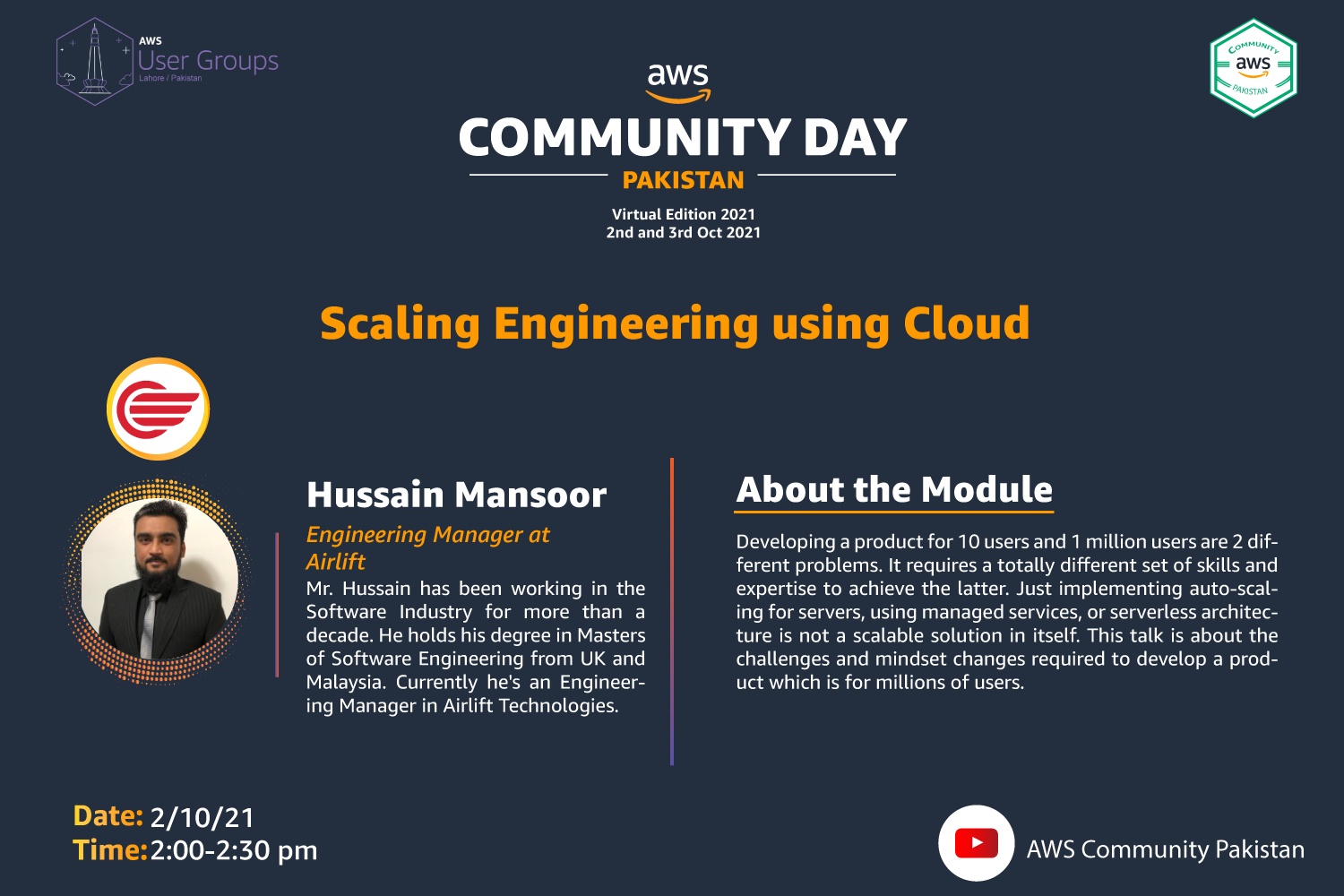 AWS User Groups Lahore / Pakistan

aws
COMMUNITY DAY
PAKISTAN

Virtual Edition 2021
2nd and 3rd Oct 2021

COMMUNITY aws PAKISTAN

Scaling Engineering using Cloud

Hussain Mansoor

Engineering Manager at Airlift

Mr. Hussain has been working in the Software Industry for more than a decade. He holds his degree in Masters of Software Engineering from UK and Malaysia. Currently he's an Engineering Manager in Airlift Technologies.

About the Module

Developing a product for 10 users and 1 million users are 2 different problems. It requires a totally different set of skills and expertise to achieve the latter. Just implementing auto-scaling for servers, using managed services, or serverless architecture is not a scalable solution in itself. This talk is about the challenges and mindset changes required to develop a product which is for millions of users.

Date: 2/10/21
Time: 2:00-2:30 pm

AWS Community Pakistan